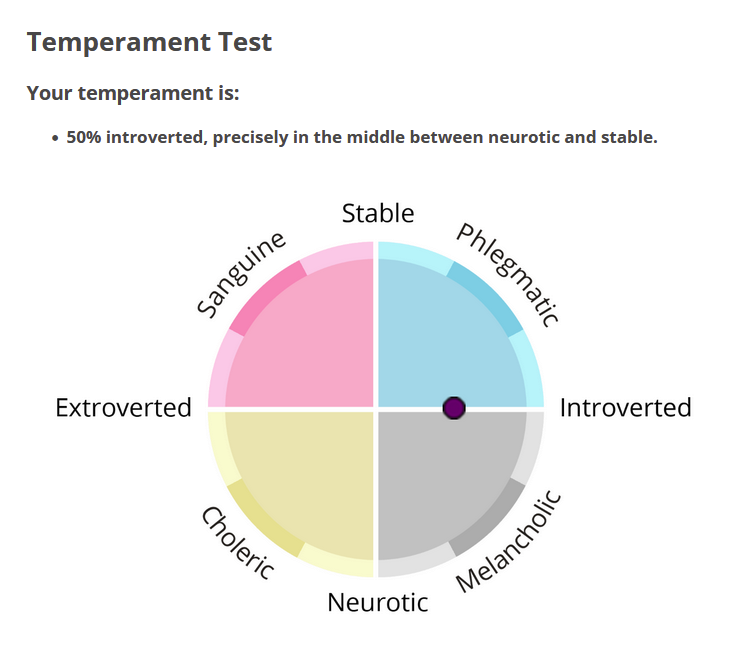 Temperament Test

Your temperament is:

• 50% introverted, precisely in the middle between neurotic and stable.

Stable

Sanguine

Phlegmatic

Extroverted

Introverted

Choleric

Melancholic

Neurotic